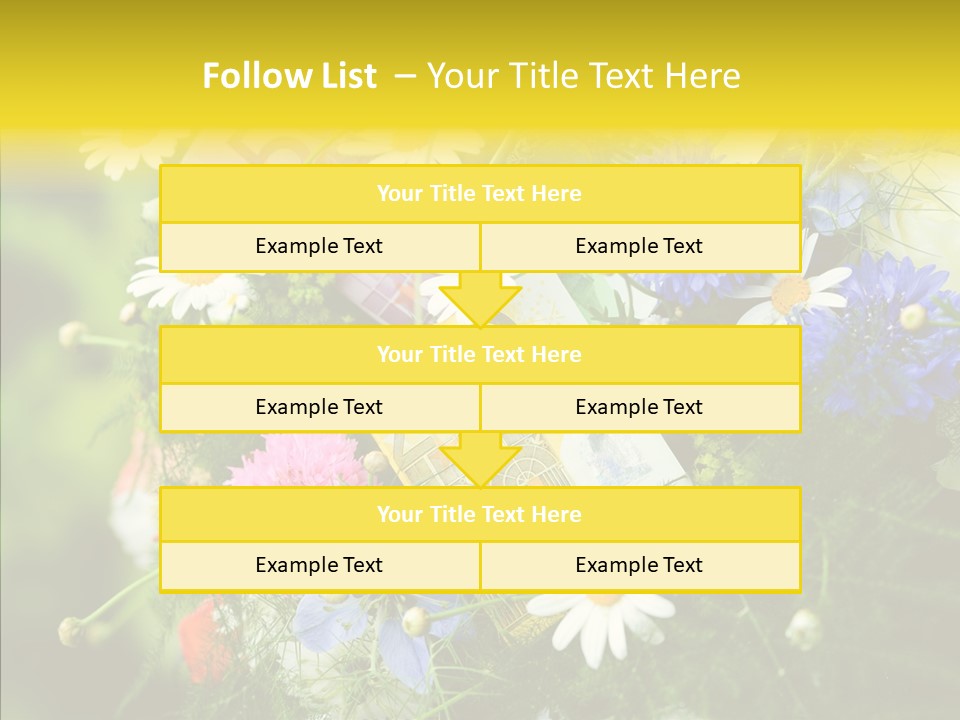 Follow List – Your Title Text Here

| Your Title Text Here | |
|---|---|
| Example Text | Example Text |

| Your Title Text Here | |
|---|---|
| Example Text | Example Text |

| Your Title Text Here | |
|---|---|
| Example Text | Example Text |